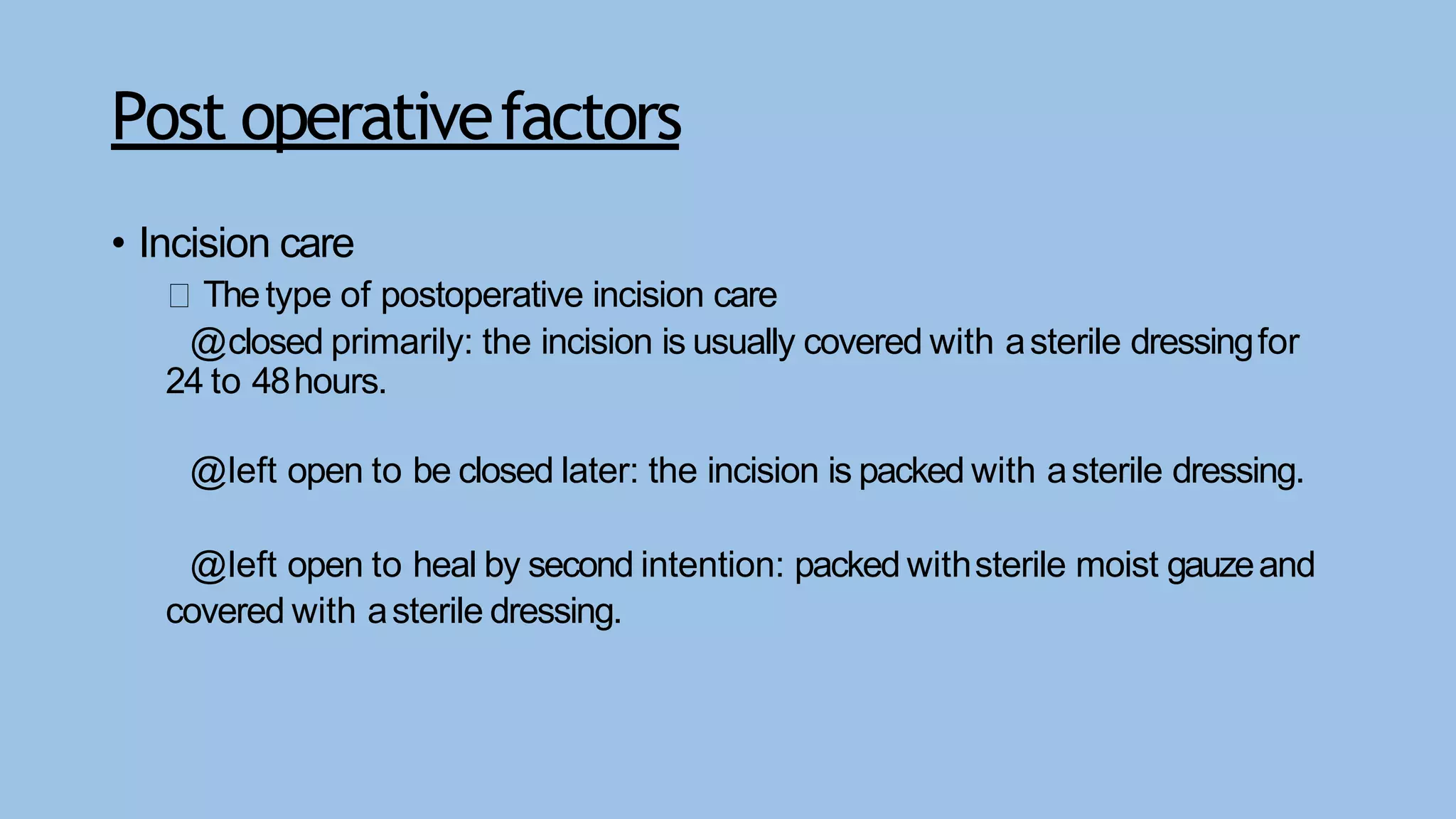 Post operative factors

• Incision care

 The type of postoperative incision care

@closed primarily: the incision is usually covered with a sterile dressing for 24 to 48 hours.

@left open to be closed later: the incision is packed with a sterile dressing.

@left open to heal by second intention: packed with sterile moist gauze and covered with a sterile dressing.